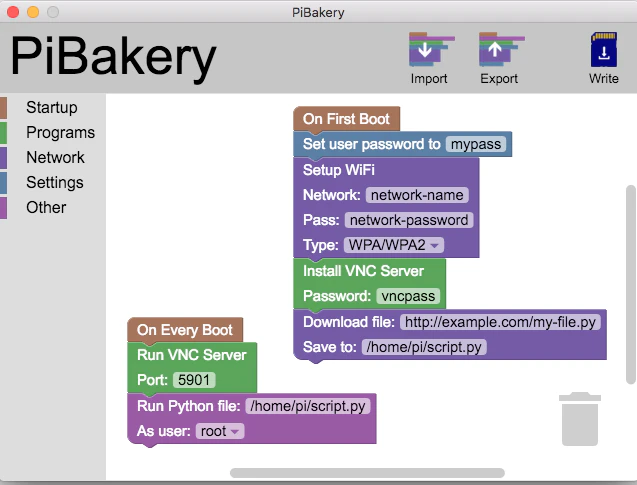 PiBakery

PiBakery

Import

Export

Write

Startup
Programs
Network
Settings
Other

On First Boot
Set user password to mypass
Setup WiFi
Network: network-name
Pass: network-password
Type: WPA/WPA2
Install VNC Server
Password: vncpass
Download file: http://example.com/my-file.py
Save to: /home/pi/script.py

On Every Boot
Run VNC Server
Port: 5901
Run Python file: /home/pi/script.py
As user: root